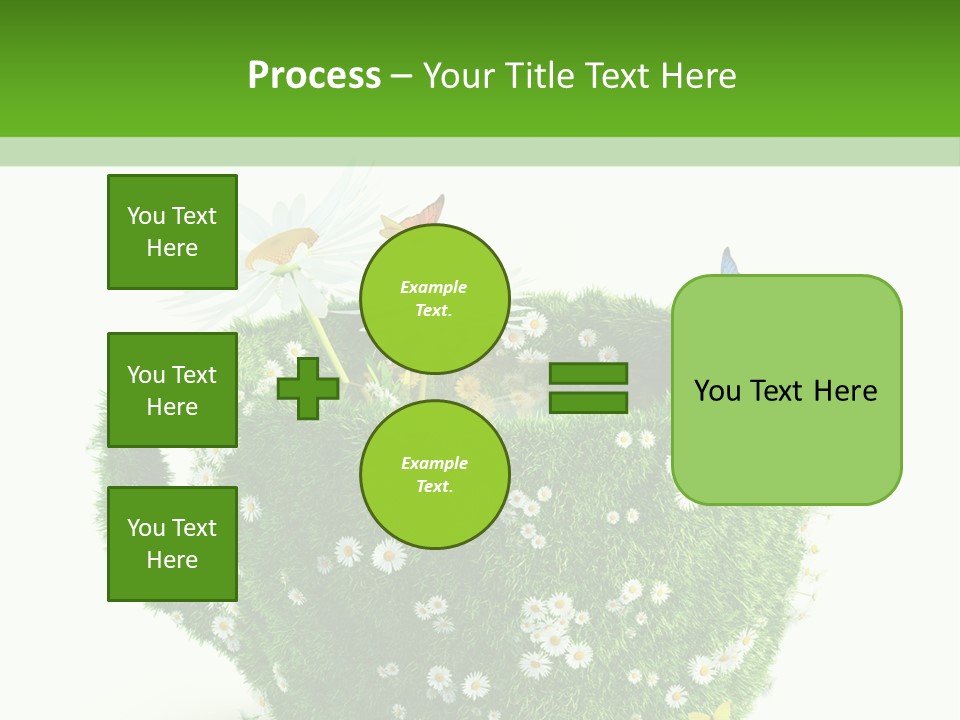 Process – Your Title Text Here

You Text Here

You Text Here

You Text Here

Example Text.

Example Text.

You Text Here